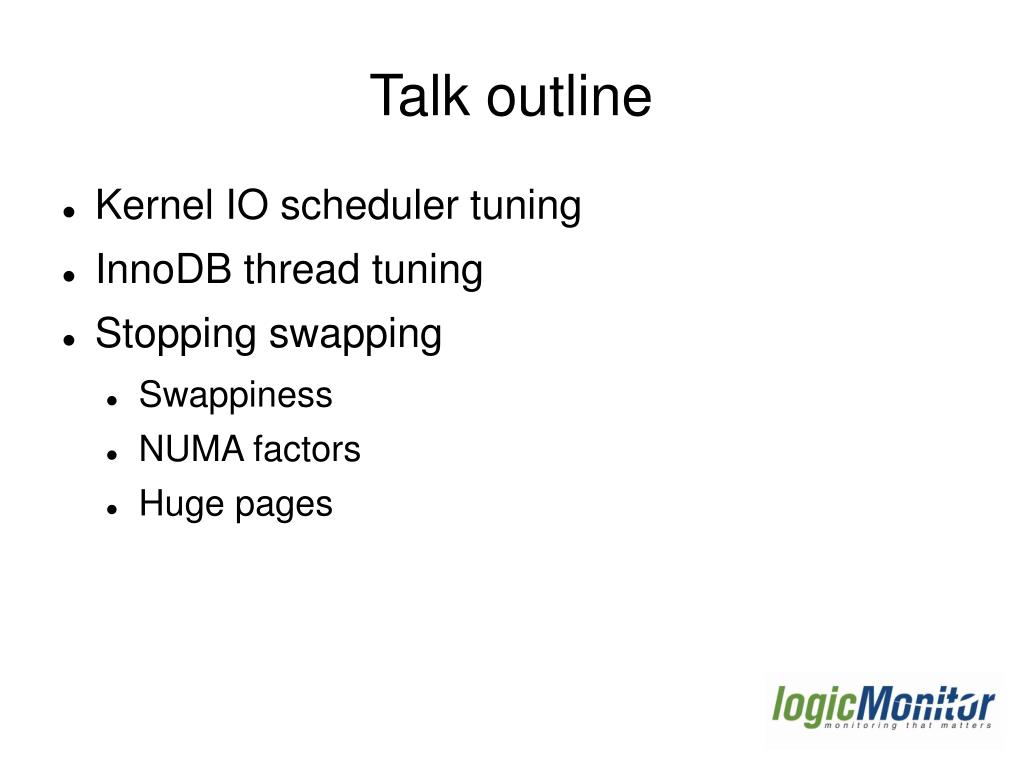 Talk outline

- Kernel IO scheduler tuning
- InnoDB thread tuning
- Stopping swapping
  - Swappiness
  - NUMA factors
  - Huge pages

logicMonitor
monitoring that matters